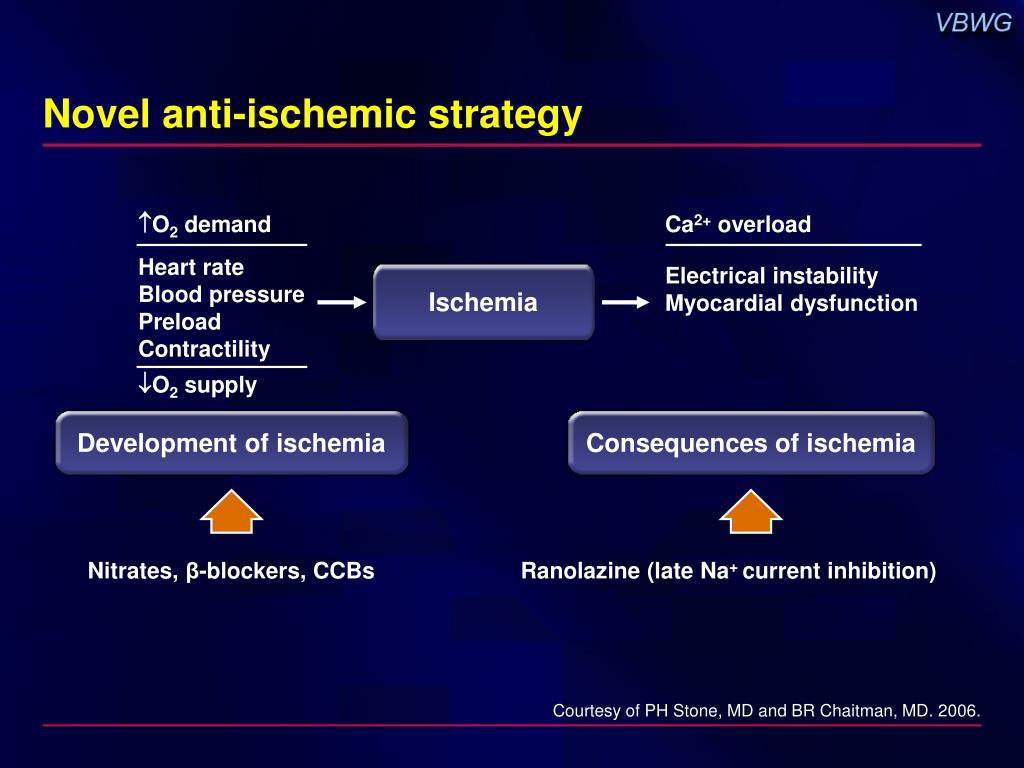 VBWG

Novel anti-ischemic strategy

$\uparrow O_2$ demand

Heart rate
Blood pressure
Preload
Contractility

$\downarrow O_2$ supply

Ischemia

$Ca^{2+}$ overload

Electrical instability
Myocardial dysfunction

Development of ischemia

Consequences of ischemia

Nitrates, β-blockers, CCBs

Ranolazine (late $Na^+$ current inhibition)

Courtesy of PH Stone, MD and BR Chaitman, MD. 2006.